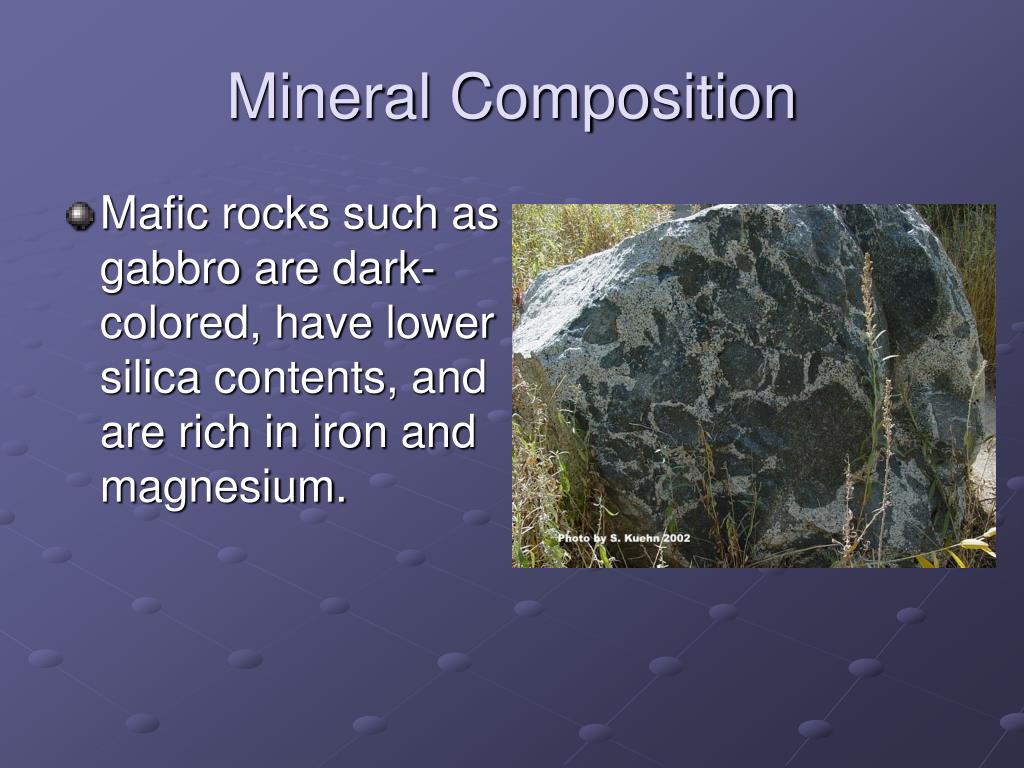 Mineral Composition

Mafic rocks such as gabbro are dark-colored, have lower silica contents, and are rich in iron and magnesium.

Photo by S. Kuehn 2002